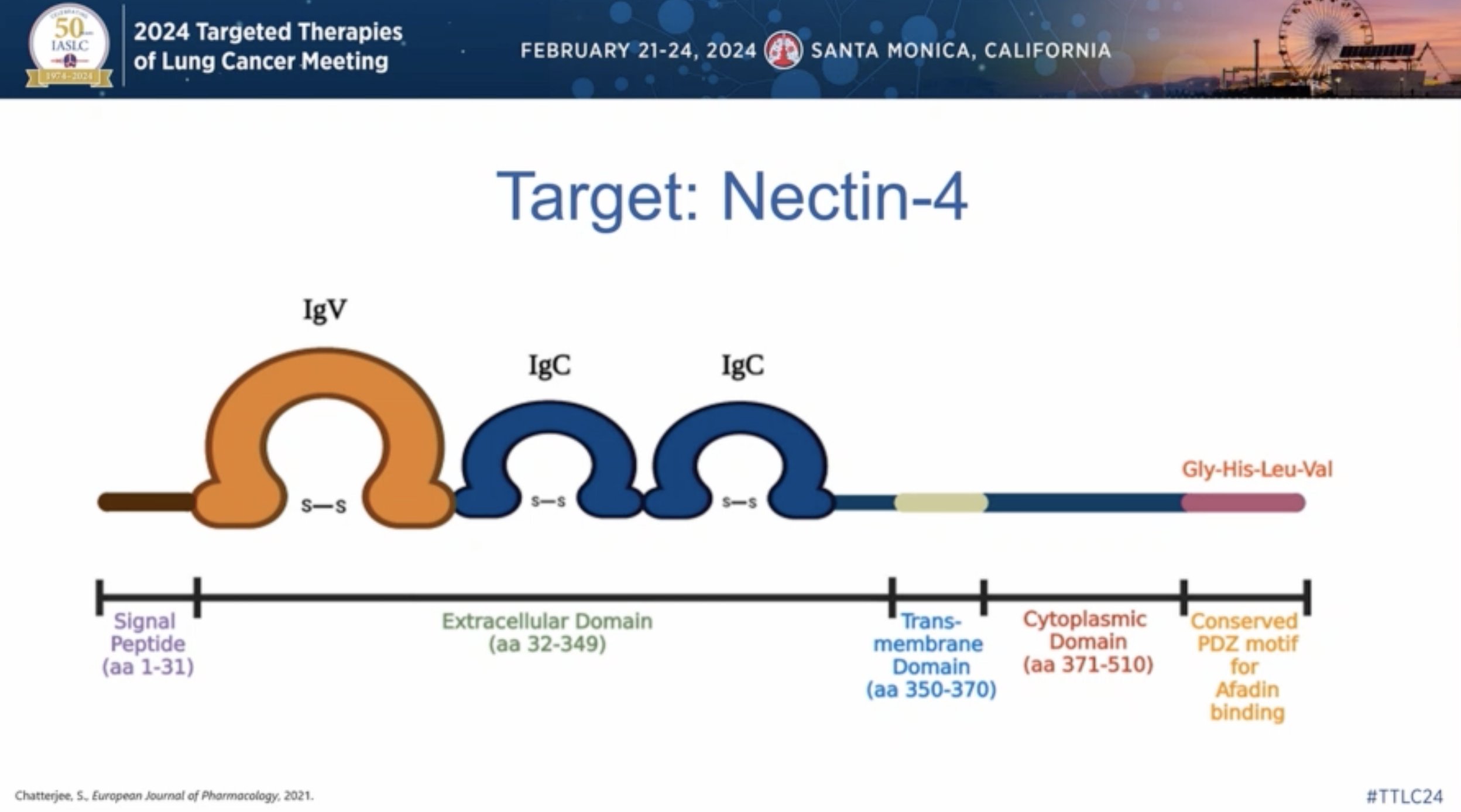 50 IASLC 1974-2024

2024 Targeted Therapies of Lung Cancer Meeting

FEBRUARY 21-24, 2024 SANTA MONICA, CALIFORNIA

Target: Nectin-4

IgV

IgC

IgC

S—S

S—S

S—S

Gly-His-Leu-Val

Signal Peptide (aa 1-31)

Extracellular Domain (aa 32-349)

Trans-membrane Domain (aa 350-370)

Cytoplasmic Domain (aa 371-510)

Conserved PDZ motif for Afadin binding

Chatterjee, S., European Journal of Pharmacology, 2021.

#TTLC24